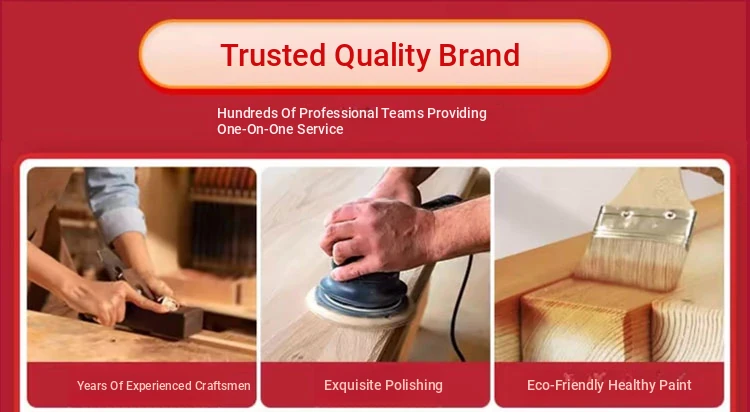 Trusted Quality Brand

Hundreds Of Professional Teams Providing One-On-One Service

Years Of Experienced Craftsmen

Exquisite Polishing

Eco-Friendly Healthy Paint